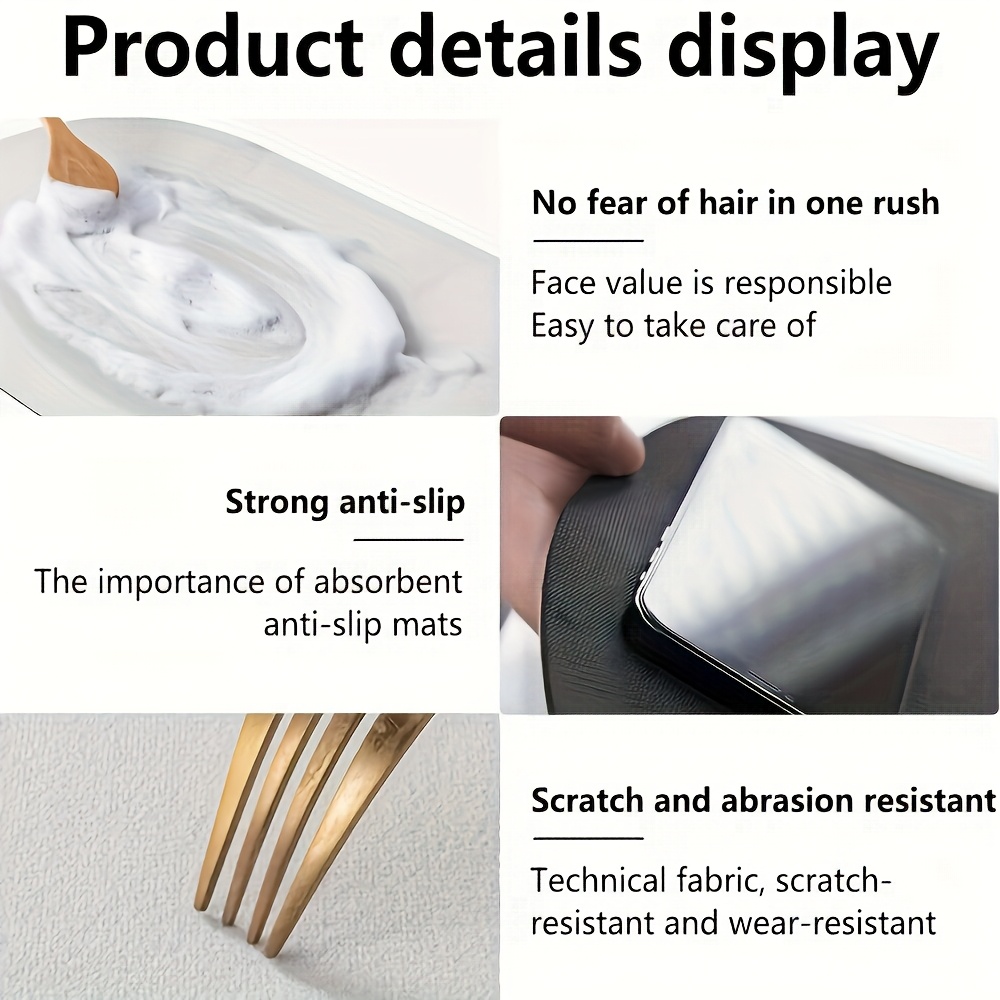 Product details display

No fear of hair in one rush

Face value is responsible
Easy to take care of

Strong anti-slip

The importance of absorbent anti-slip mats

Scratch and abrasion resistant

Technical fabric, scratch-resistant and wear-resistant